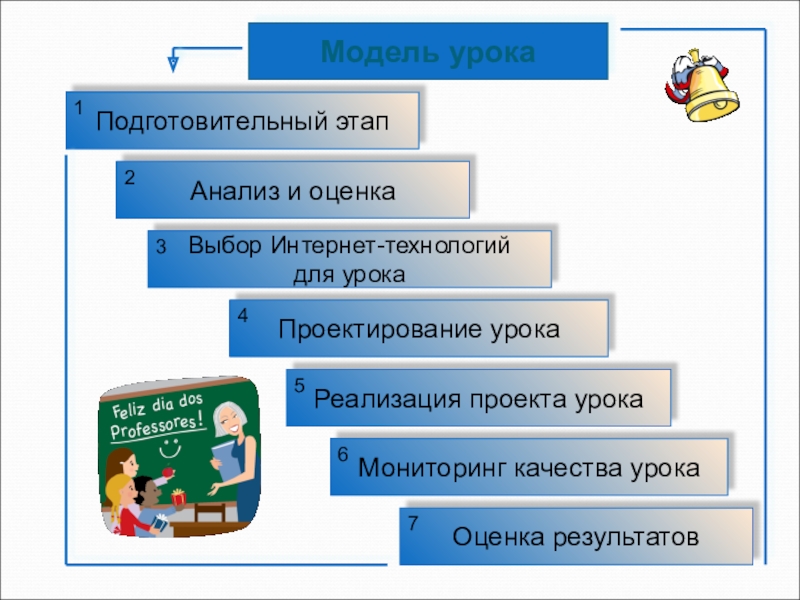 Модель урока

1 Подготовительный этап

2 Анализ и оценка

3 Выбор Интернет-технологий для урока

4 Проектирование урока

5 Реализация проекта урока

6 Мониторинг качества урока

7 Оценка результатов

Feliz dia dos Professores!